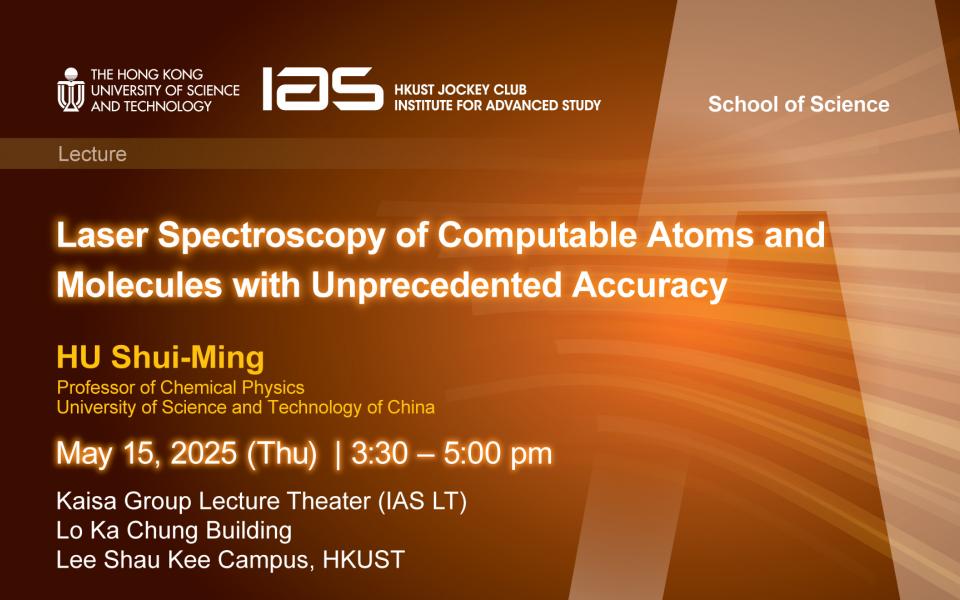 THE HONG KONG UNIVERSITY OF SCIENCE AND TECHNOLOGY

IAS HKUST JOCKEY CLUB INSTITUTE FOR ADVANCED STUDY

School of Science

Lecture

Laser Spectroscopy of Computable Atoms and Molecules with Unprecedented Accuracy

HU Shui-Ming
Professor of Chemical Physics
University of Science and Technology of China

May 15, 2025 (Thu) | 3:30 – 5:00 pm

Kaisa Group Lecture Theater (IAS LT)
Lo Ka Chung Building
Lee Shau Kee Campus, HKUST